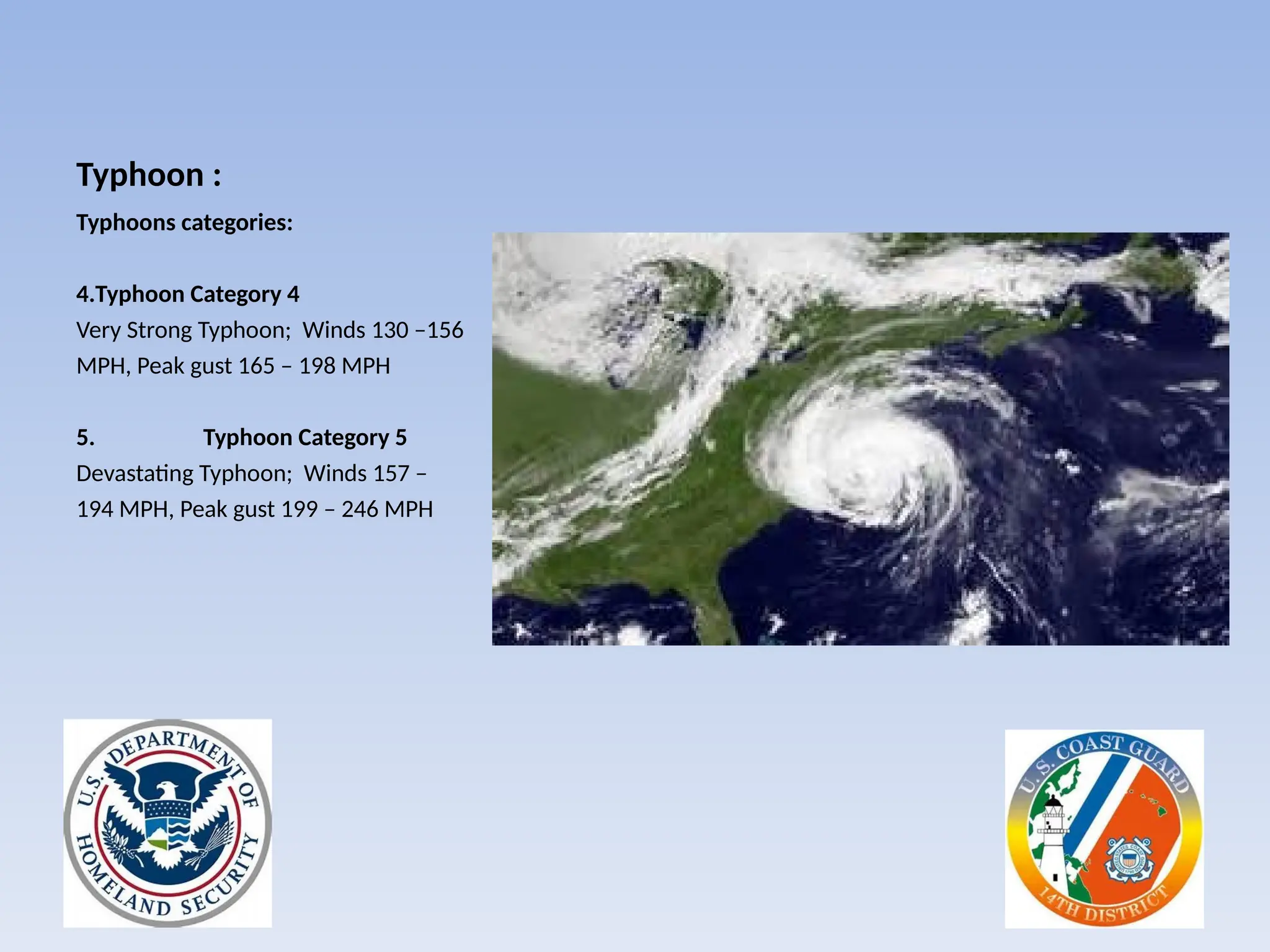 Typhoon :

Typhoons categories:

4.Typhoon Category 4
Very Strong Typhoon; Winds 130 –156 MPH, Peak gust 165 – 198 MPH

5. Typhoon Category 5
Devastating Typhoon; Winds 157 – 194 MPH, Peak gust 199 – 246 MPH

U.S. DEPARTMENT OF HOMELAND SECURITY

U.S. COAST GUARD 14TH DISTRICT